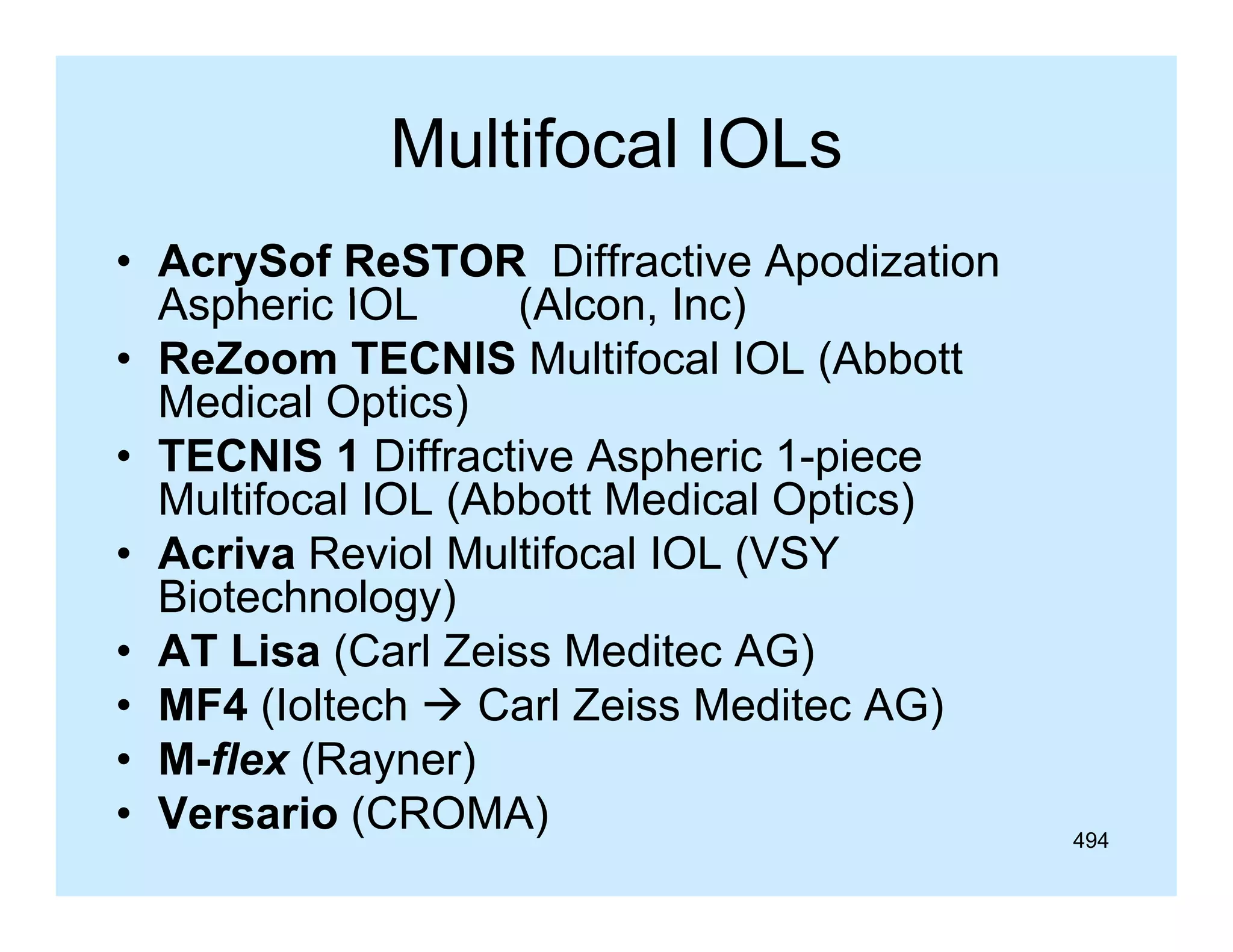 Multifocal IOLs

• AcrySof ReSTOR Diffractive Apodization Aspheric IOL (Alcon, Inc)
• ReZoom TECNIS Multifocal IOL (Abbott Medical Optics)
• TECNIS 1 Diffractive Aspheric 1-piece Multifocal IOL (Abbott Medical Optics)
• Acriva Reviol Multifocal IOL (VSY Biotechnology)
• AT Lisa (Carl Zeiss Meditec AG)
• MF4 (Ioltech → Carl Zeiss Meditec AG)
• M-flex (Rayner)
• Versario (CROMA)

494